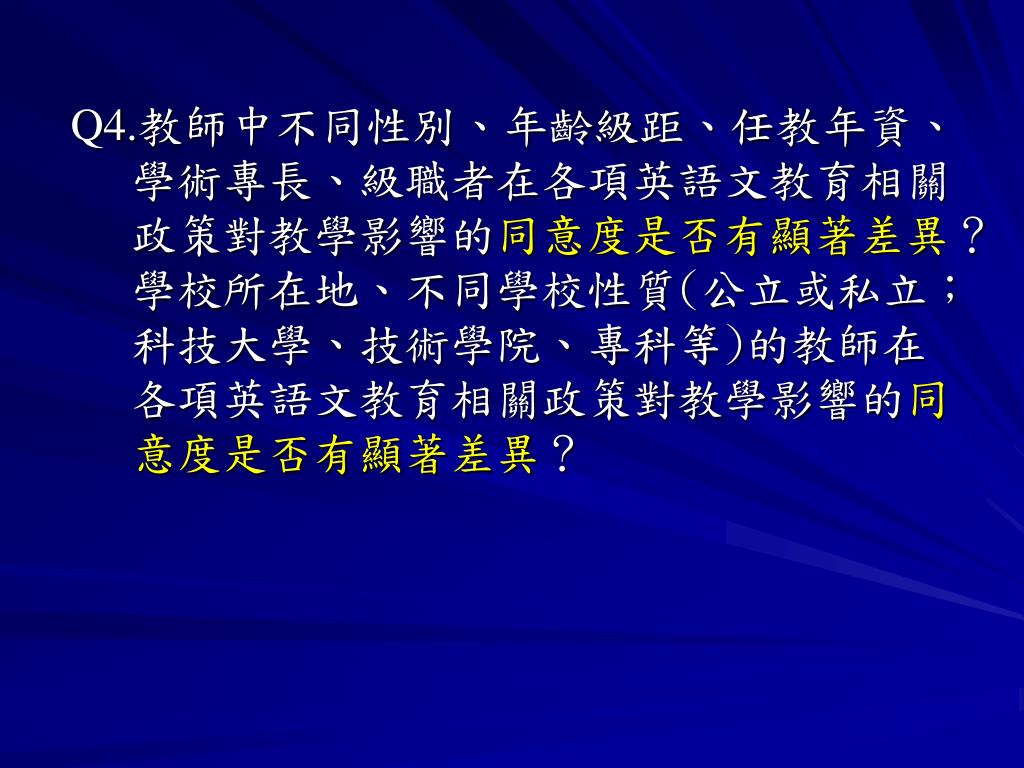 Q4.教師中不同性別、年齡級距、任教年資、學術專長、級職者在各項英語文教育相關政策對教學影響的同意度是否有顯著差異？學校所在地、不同學校性質(公立或私立；科技大學、技術學院、專科等)的教師在各項英語文教育相關政策對教學影響的同意度是否有顯著差異？